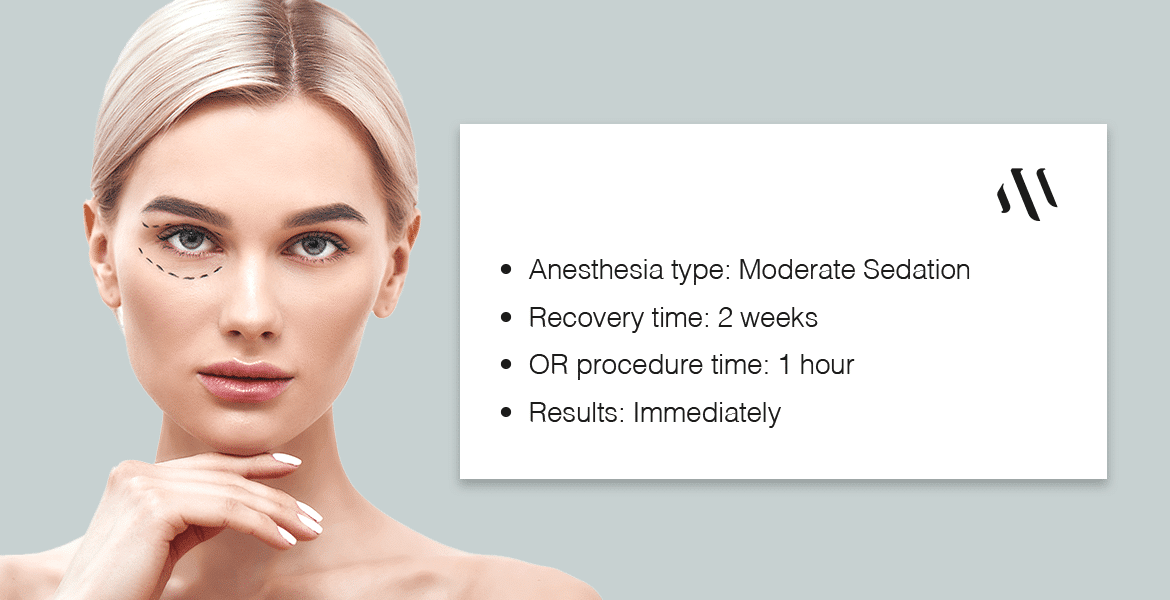 - Anesthesia type: Moderate Sedation
- Recovery time: 2 weeks
- OR procedure time: 1 hour
- Results: Immediately